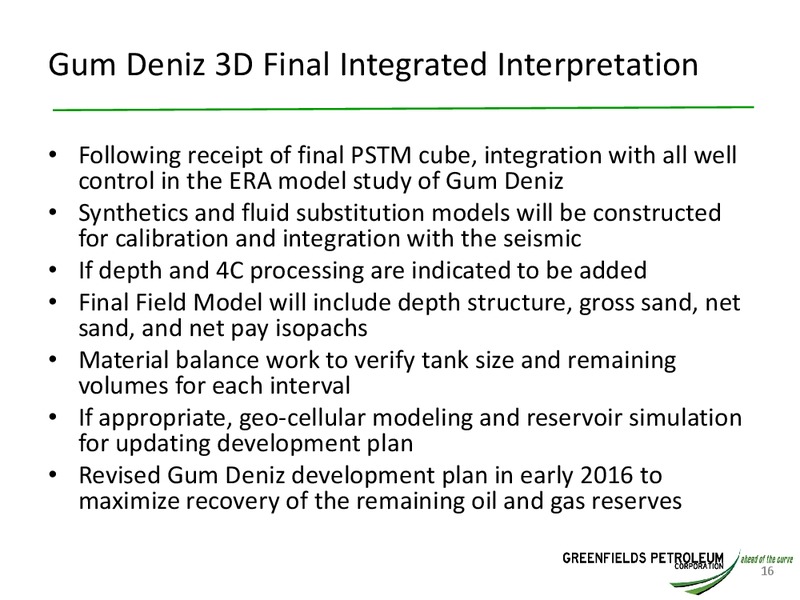 Gum Deniz 3D Final Integrated Interpretation

• Following receipt of final PSTM cube, integration with all well control in the ERA model study of Gum Deniz
• Synthetics and fluid substitution models will be constructed for calibration and integration with the seismic
• If depth and 4C processing are indicated to be added
• Final Field Model will include depth structure, gross sand, net sand, and net pay isopachs
• Material balance work to verify tank size and remaining volumes for each interval
• If appropriate, geo-cellular modeling and reservoir simulation for updating development plan
• Revised Gum Deniz development plan in early 2016 to maximize recovery of the remaining oil and gas reserves

GREENFIELDS PETROLEUM CORPORATION ahead of the curve
16